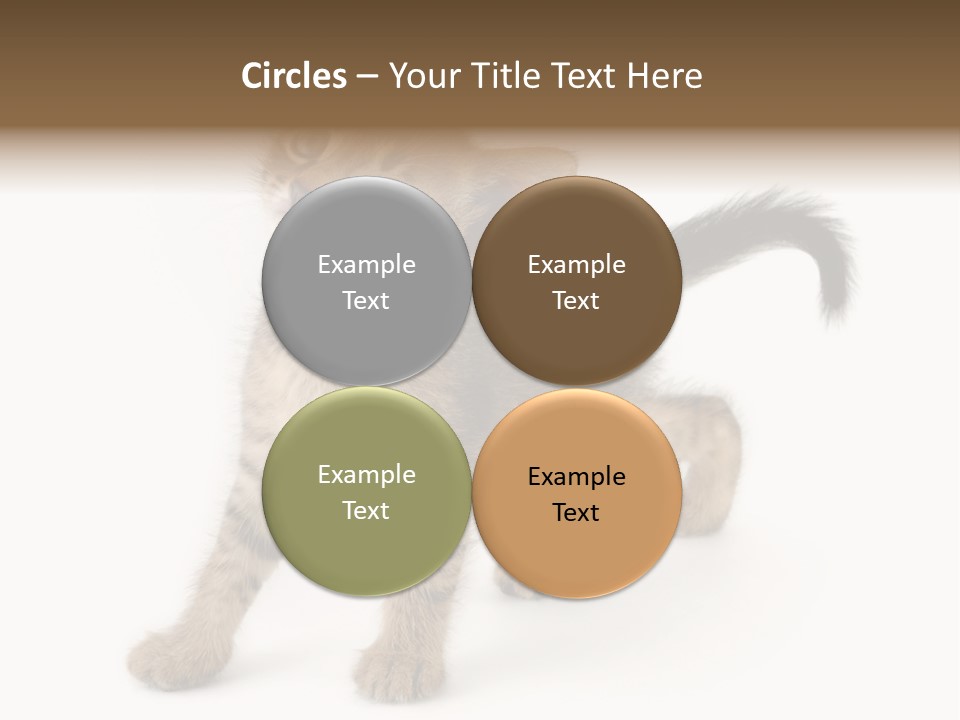 Circles – Your Title Text Here

Example Text

Example Text

Example Text

Example Text